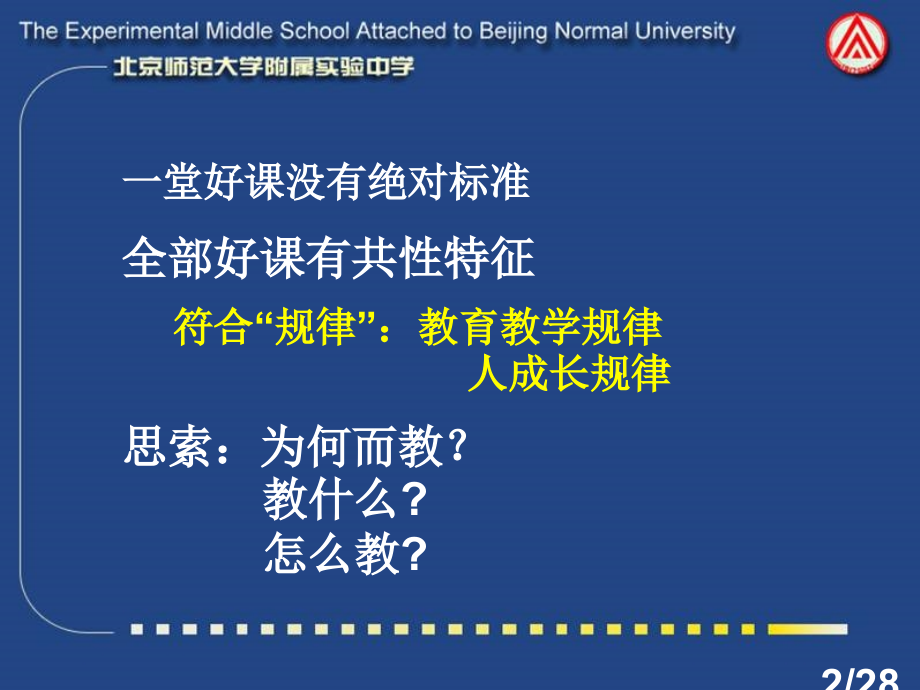 The Experimental Middle School Attached to Beijing Normal University
北京师范大学附属实验中学

一堂好课没有绝对标准

全部好课有共性特征

符合“规律”：教育教学规律
人成长规律

思索：为何而教?
教什么？
怎么教?

2/28